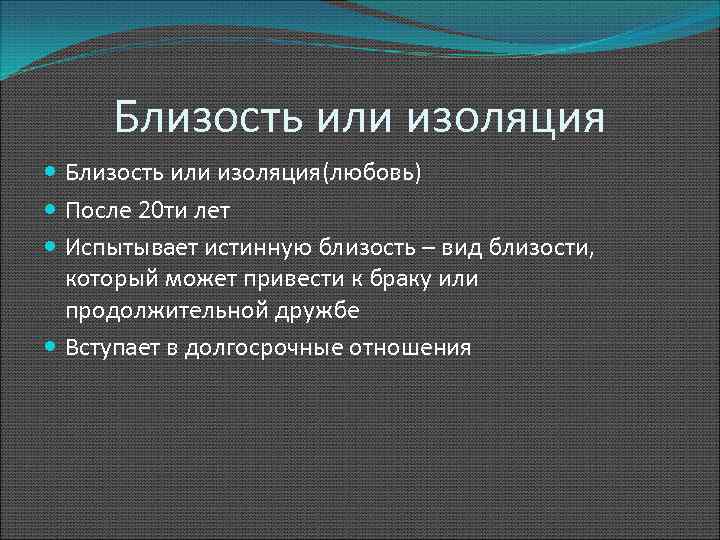 Близость или изоляция

- Близость или изоляция(любовь)
- После 20ти лет
- Испытывает истинную близость – вид близости, который может привести к браку или продолжительной дружбе
- Вступает в долгосрочные отношения